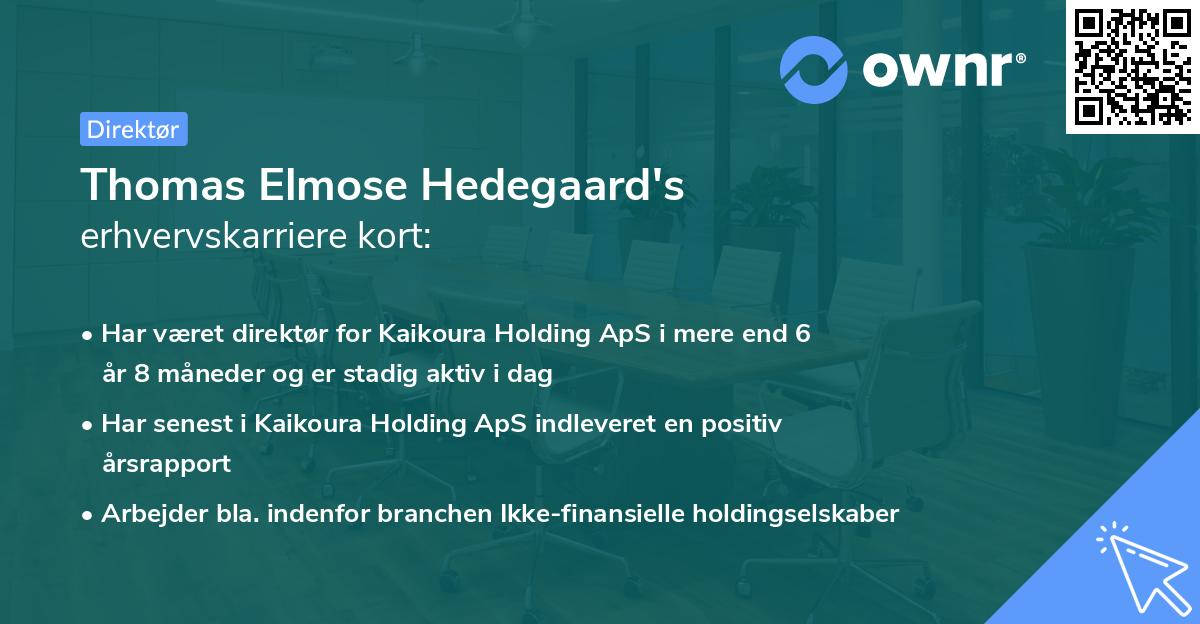 ownr®

Direktør

Thomas Elmose Hedegaard's
erhvervskarriere kort:

• Har været direktør for Kaikoura Holding ApS i mere end 6 år 8 måneder og er stadig aktiv i dag
• Har senest i Kaikoura Holding ApS indleveret en positiv årsrapport
• Arbejder bla. indenfor branchen Ikke-finansielle holdingselskaber